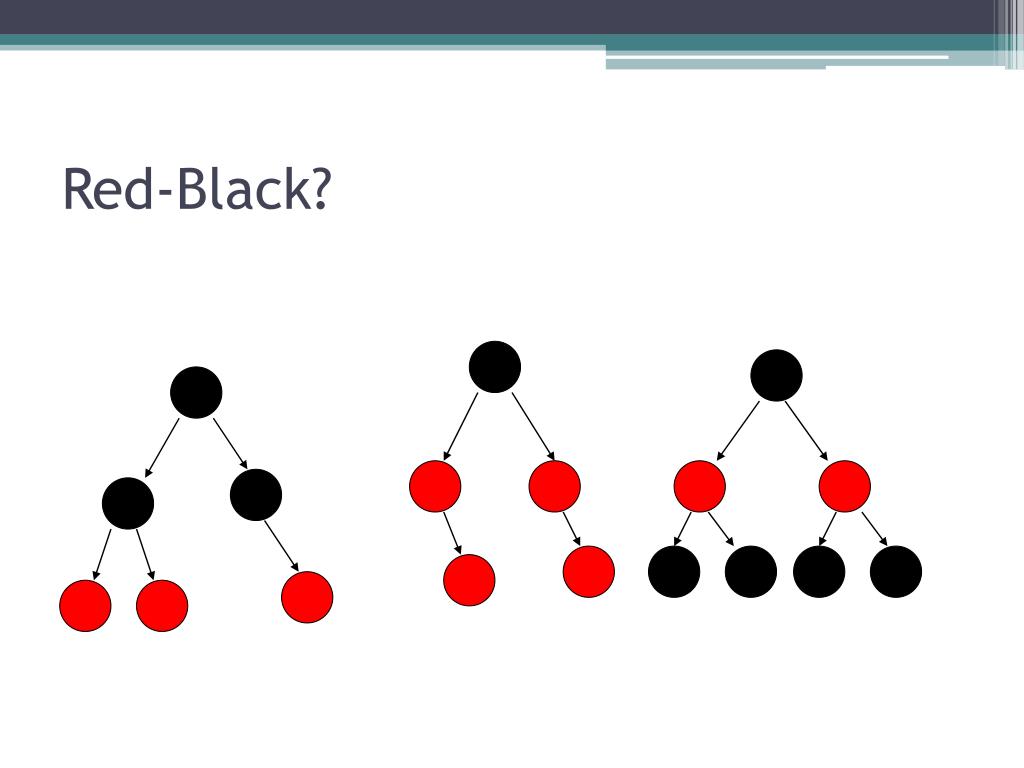 Red-Black?